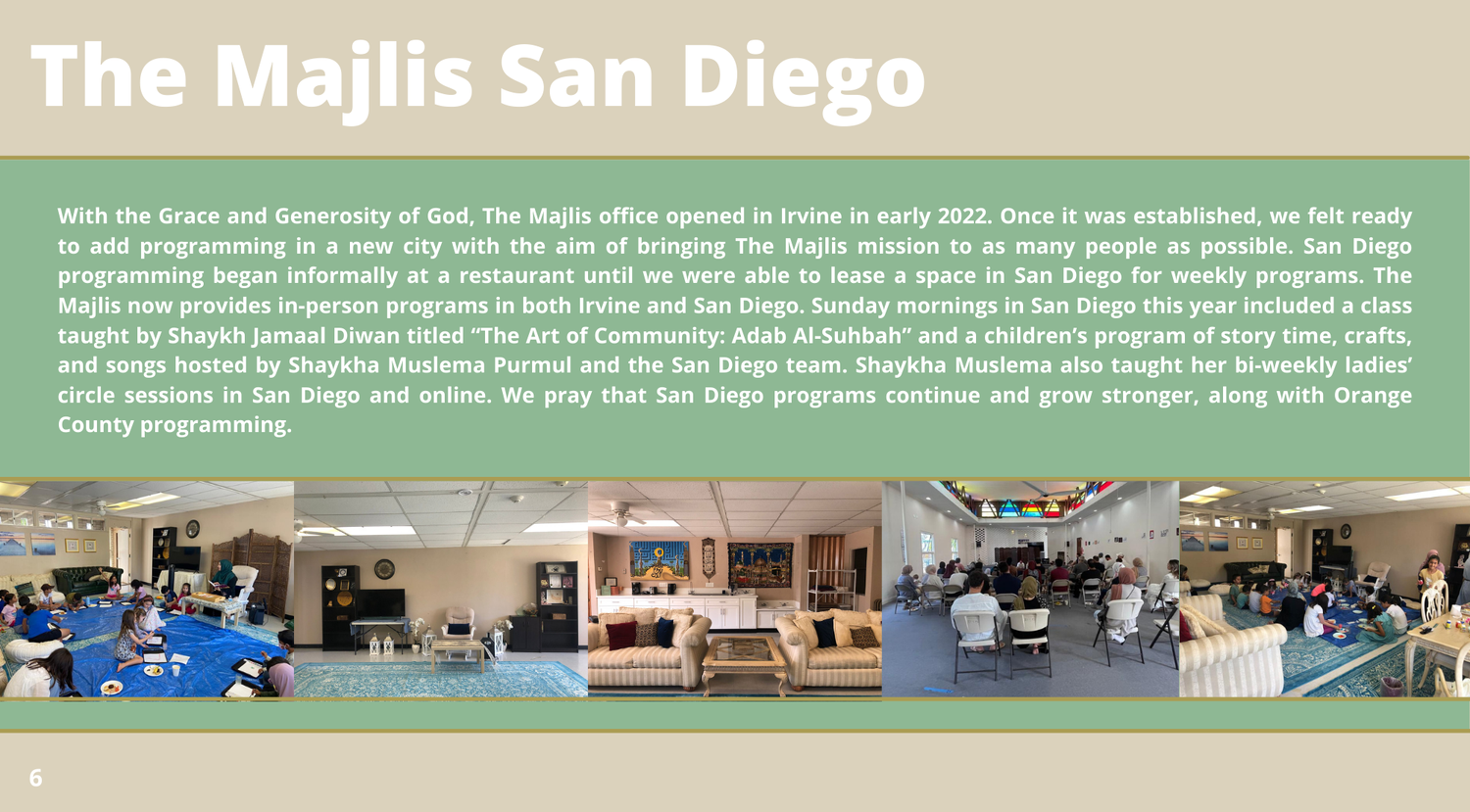 The Majlis San Diego

With the Grace and Generosity of God, The Majlis office opened in Irvine in early 2022. Once it was established, we felt ready to add programming in a new city with the aim of bringing The Majlis mission to as many people as possible. San Diego programming began informally at a restaurant until we were able to lease a space in San Diego for weekly programs. The Majlis now provides in-person programs in both Irvine and San Diego. Sunday mornings in San Diego this year included a class taught by Shaykh Jamaal Diwan titled “The Art of Community: Adab Al-Suhbah” and a children’s program of story time, crafts, and songs hosted by Shaykha Muslema Purmul and the San Diego team. Shaykha Muslema also taught her bi-weekly ladies’ circle sessions in San Diego and online. We pray that San Diego programs continue and grow stronger, along with Orange County programming.

6